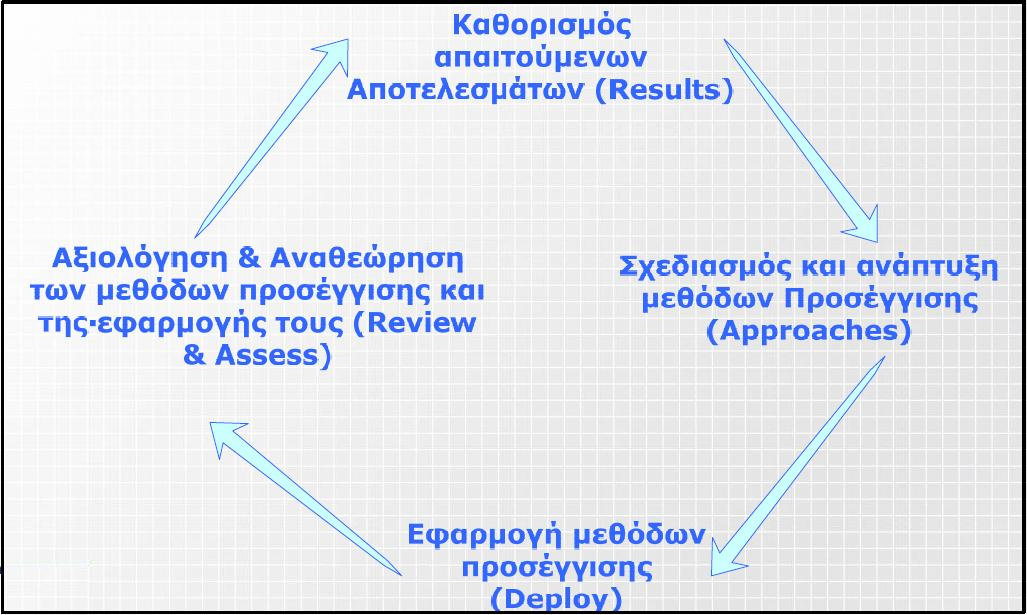 Καθορισμός απαιτούμενων Αποτελεσμάτων (Results)

Σχεδιασμός και ανάπτυξη μεθόδων Προσέγγισης (Approaches)

Εφαρμογή μεθόδων προσέγγισης (Deploy)

Αξιολόγηση & Αναθεώρηση των μεθόδων προσέγγισης και της·εφαρμογής τους (Review & Assess)